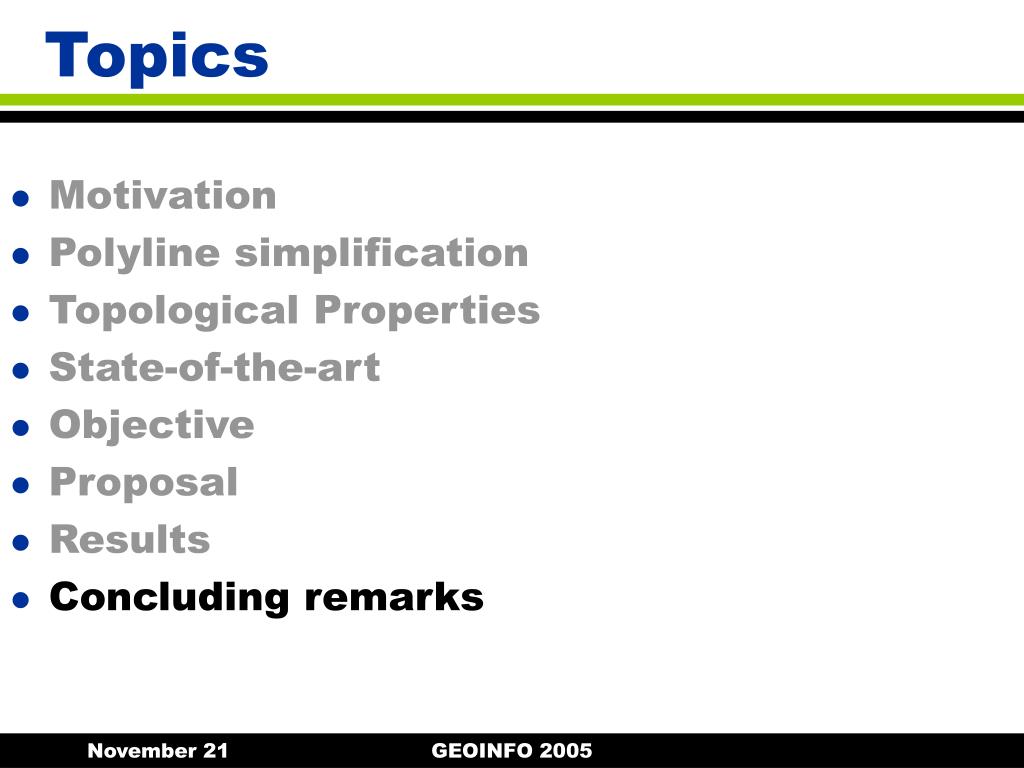 Topics

- Motivation
- Polyline simplification
- Topological Properties
- State-of-the-art
- Objective
- Proposal
- Results
- Concluding remarks

November 21 GEOINFO 2005